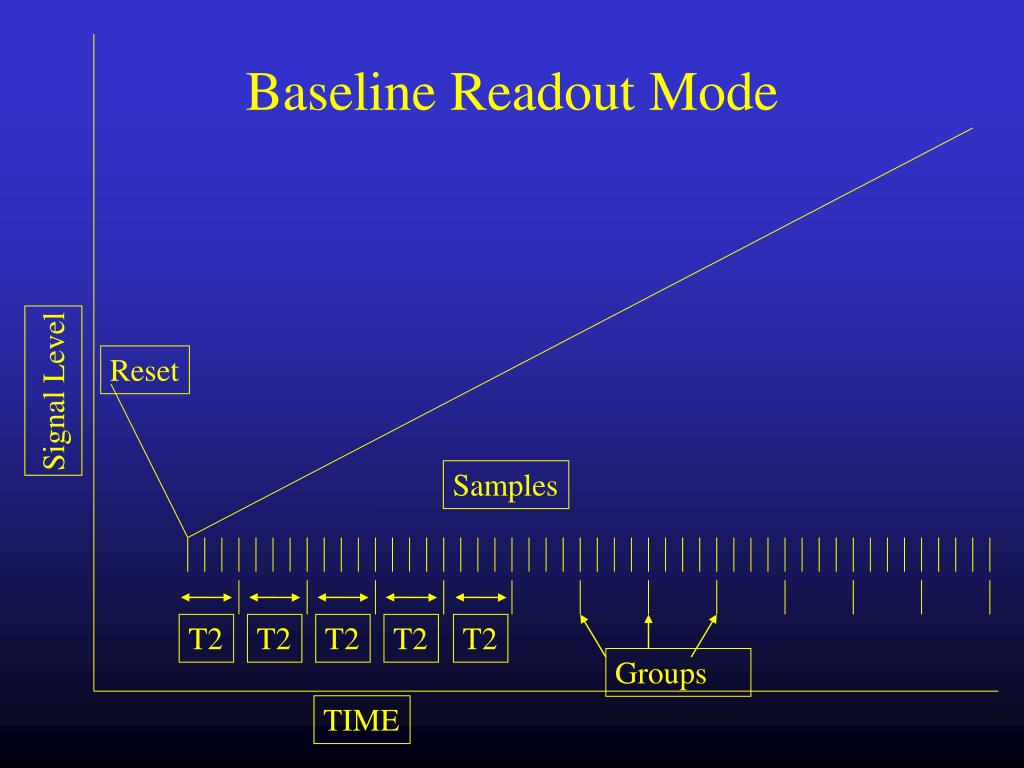 Baseline Readout Mode

Signal Level

Reset

Samples

T2 T2 T2 T2 T2

Groups

TIME